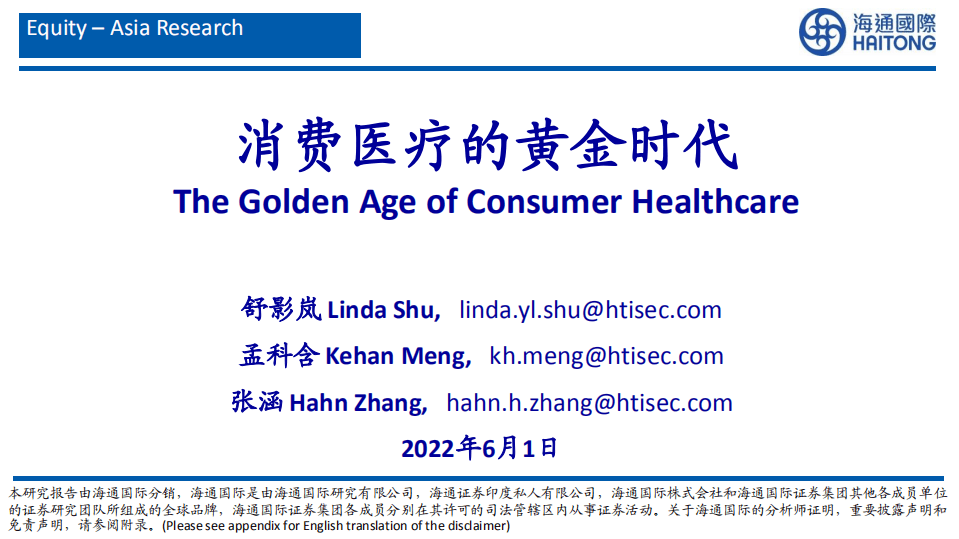 Equity – Asia Research

海通國際
HAITONG

消费医疗的黄金时代
The Golden Age of Consumer Healthcare

舒影岚 Linda Shu, linda.yl.shu@htisec.com
孟科含 Kehan Meng, kh.meng@htisec.com
张涵 Hahn Zhang, hahn.h.zhang@htisec.com
2022年6月1日

本研究报告由海通国际分销，海通国际是由海通国际研究有限公司，海通证券印度私人有限公司，海通国际株式会社和海通国际证券集团其他各成员单位的证券研究团队所组成的全球品牌，海通国际证券集团各成员分别在其许可的司法管辖区内从事证券活动。关于海通国际的分析师证明，重要披露声明和免责声明，请参阅附录。(Please see appendix for English translation of the disclaimer)